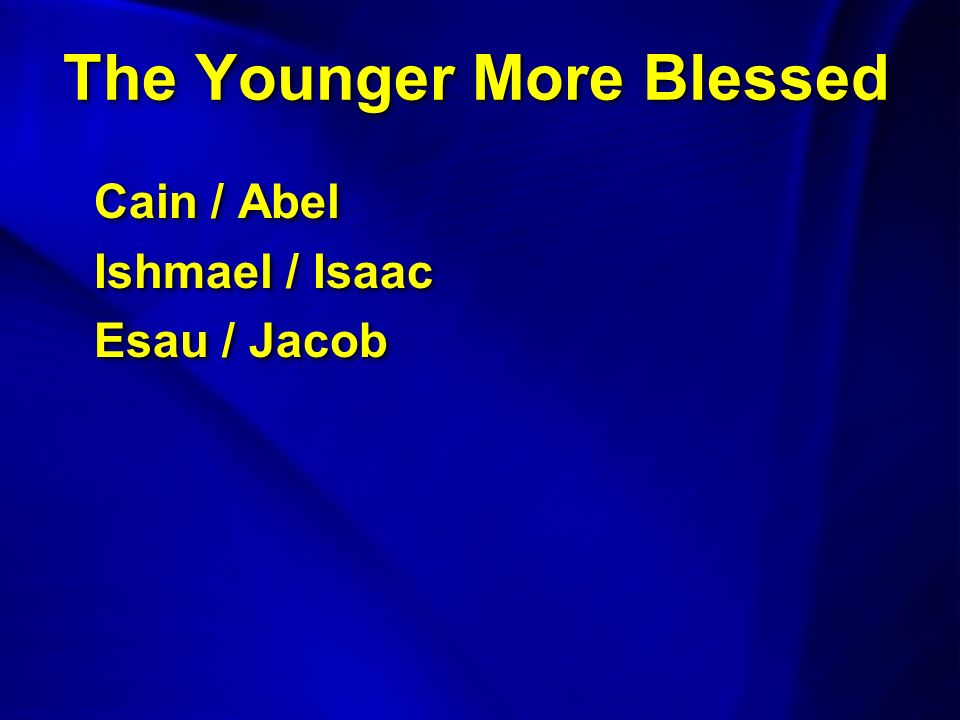 The Younger More Blessed

Cain / Abel

Ishmael / Isaac

Esau / Jacob